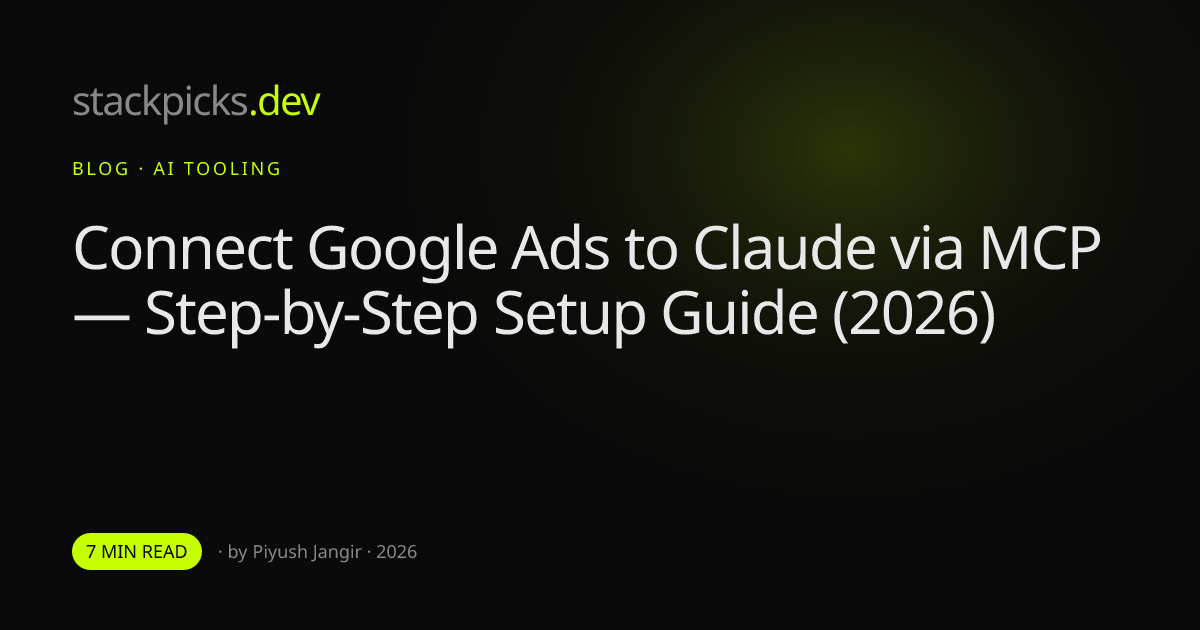 stackpicks.dev

BLOG · AI TOOLING

Connect Google Ads to Claude via MCP — Step-by-Step Setup Guide (2026)

7 MIN READ · by Piyush Jangir · 2026